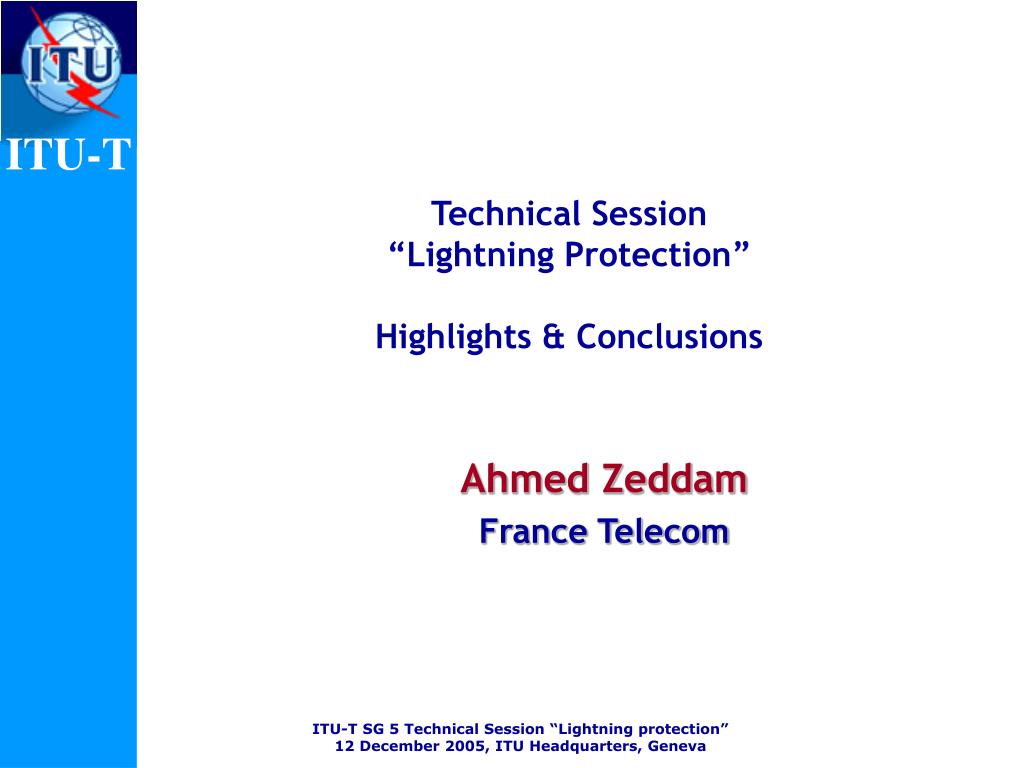 ITU

ITU-T

Technical Session
“Lightning Protection”

Highlights & Conclusions

Ahmed Zeddam
France Telecom

ITU-T SG 5 Technical Session “Lightning protection”
12 December 2005, ITU Headquarters, Geneva